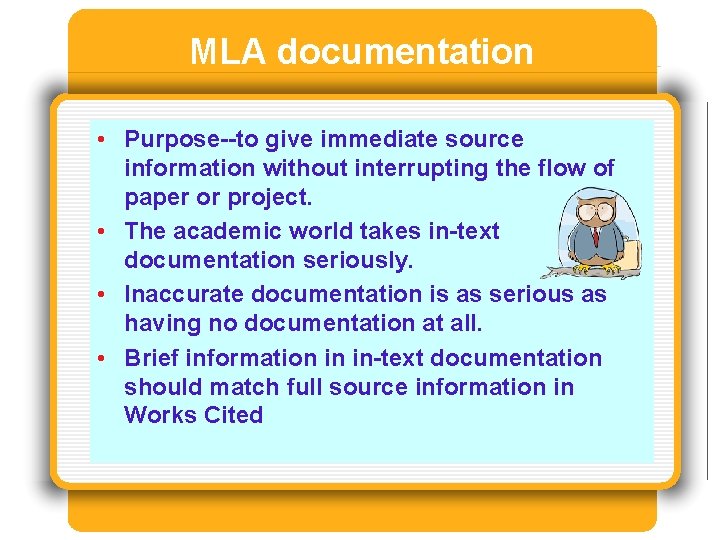 MLA documentation

• Purpose--to give immediate source information without interrupting the flow of paper or project.
• The academic world takes in-text documentation seriously.
• Inaccurate documentation is as serious as having no documentation at all.
• Brief information in in-text documentation should match full source information in Works Cited